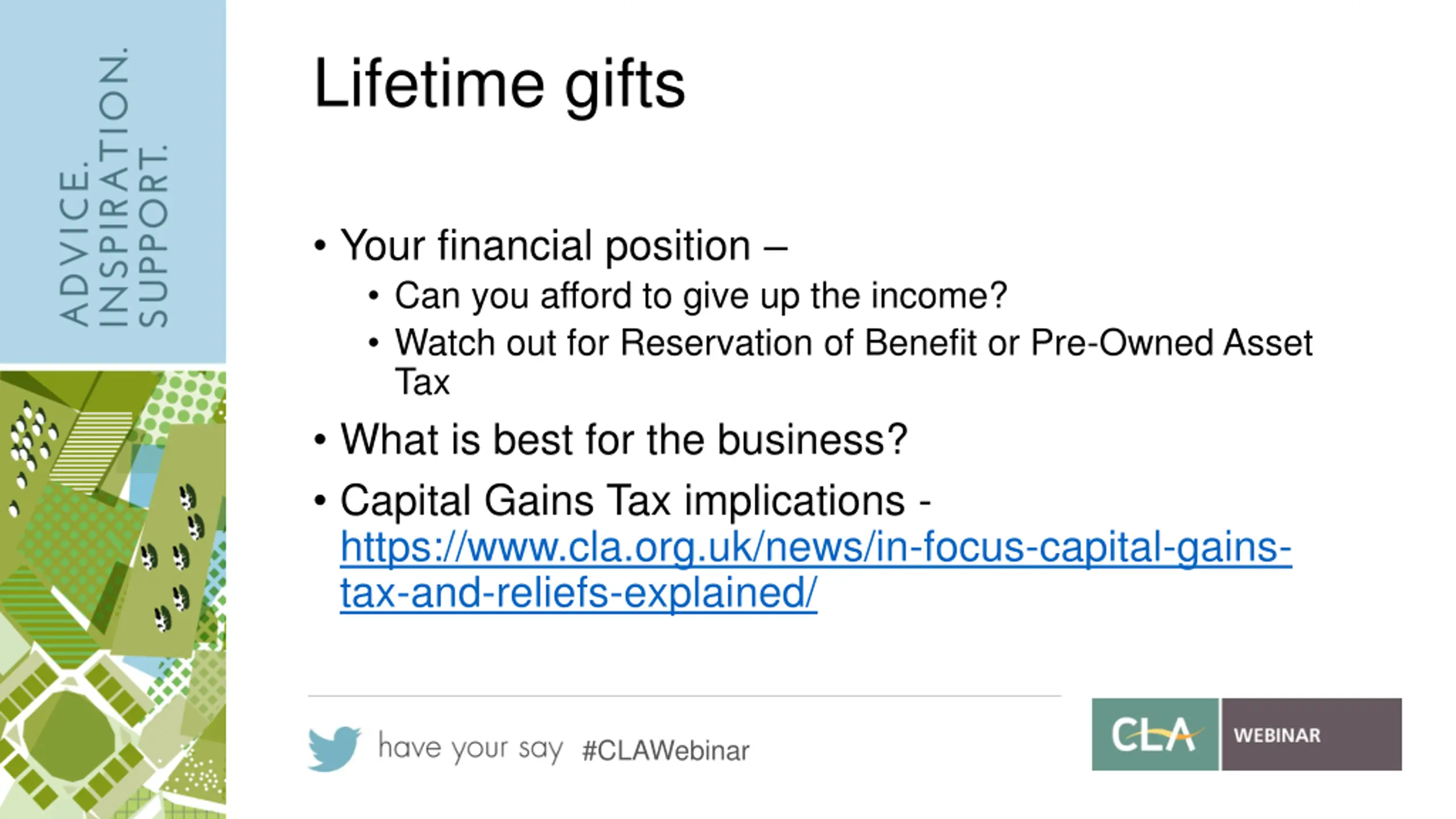 ADVICE.
INSPIRATION.
SUPPORT.

Lifetime gifts

• Your financial position –
  • Can you afford to give up the income?
  • Watch out for Reservation of Benefit or Pre-Owned Asset Tax
• What is best for the business?
• Capital Gains Tax implications - https://www.cla.org.uk/news/in-focus-capital-gains-tax-and-reliefs-explained/

have your say #CLAWebinar

CLA WEBINAR